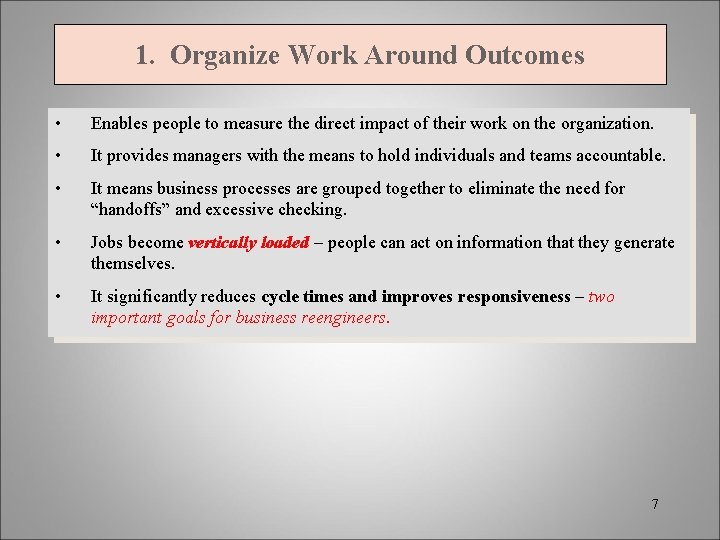 1. Organize Work Around Outcomes

• Enables people to measure the direct impact of their work on the organization.

• It provides managers with the means to hold individuals and teams accountable.

• It means business processes are grouped together to eliminate the need for “handoffs” and excessive checking.

• Jobs become vertically loaded – people can act on information that they generate themselves.

• It significantly reduces cycle times and improves responsiveness – two important goals for business reengineers.

7